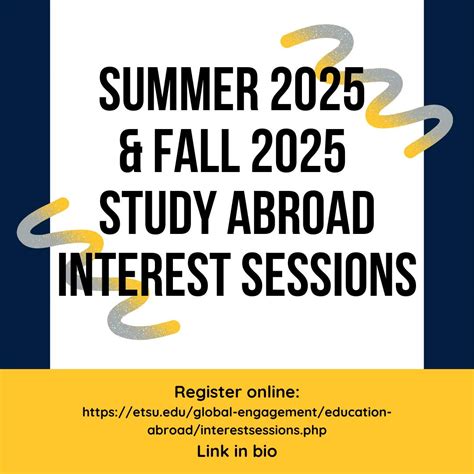 SUMMER 2025
& FALL 2025
STUDY ABROAD
INTEREST SESSIONS

Register online:
https://etsu.edu/global-engagement/education-abroad/interestsessions.php
Link in bio